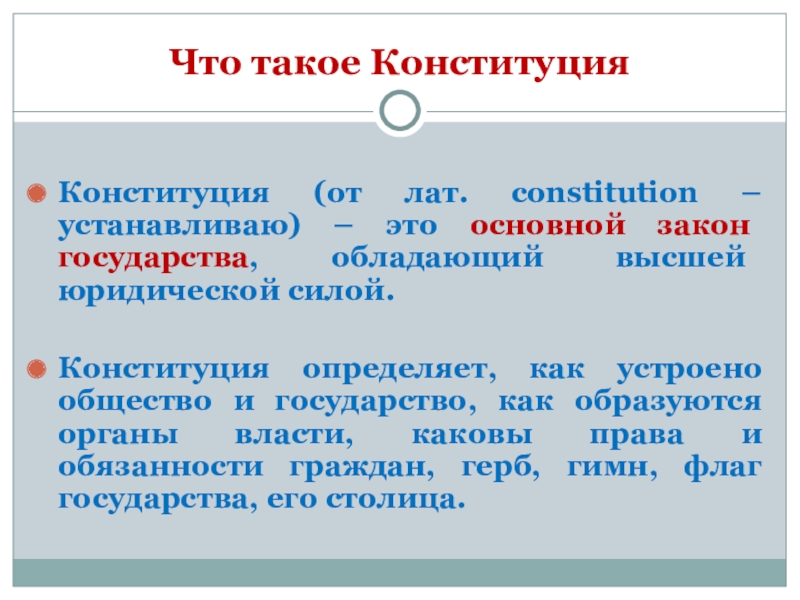 Что такое Конституция

Конституция (от лат. constitution – устанавливаю) – это основной закон государства, обладающий высшей юридической силой.

Конституция определяет, как устроено общество и государство, как образуются органы власти, каковы права и обязанности граждан, герб, гимн, флаг государства, его столица.